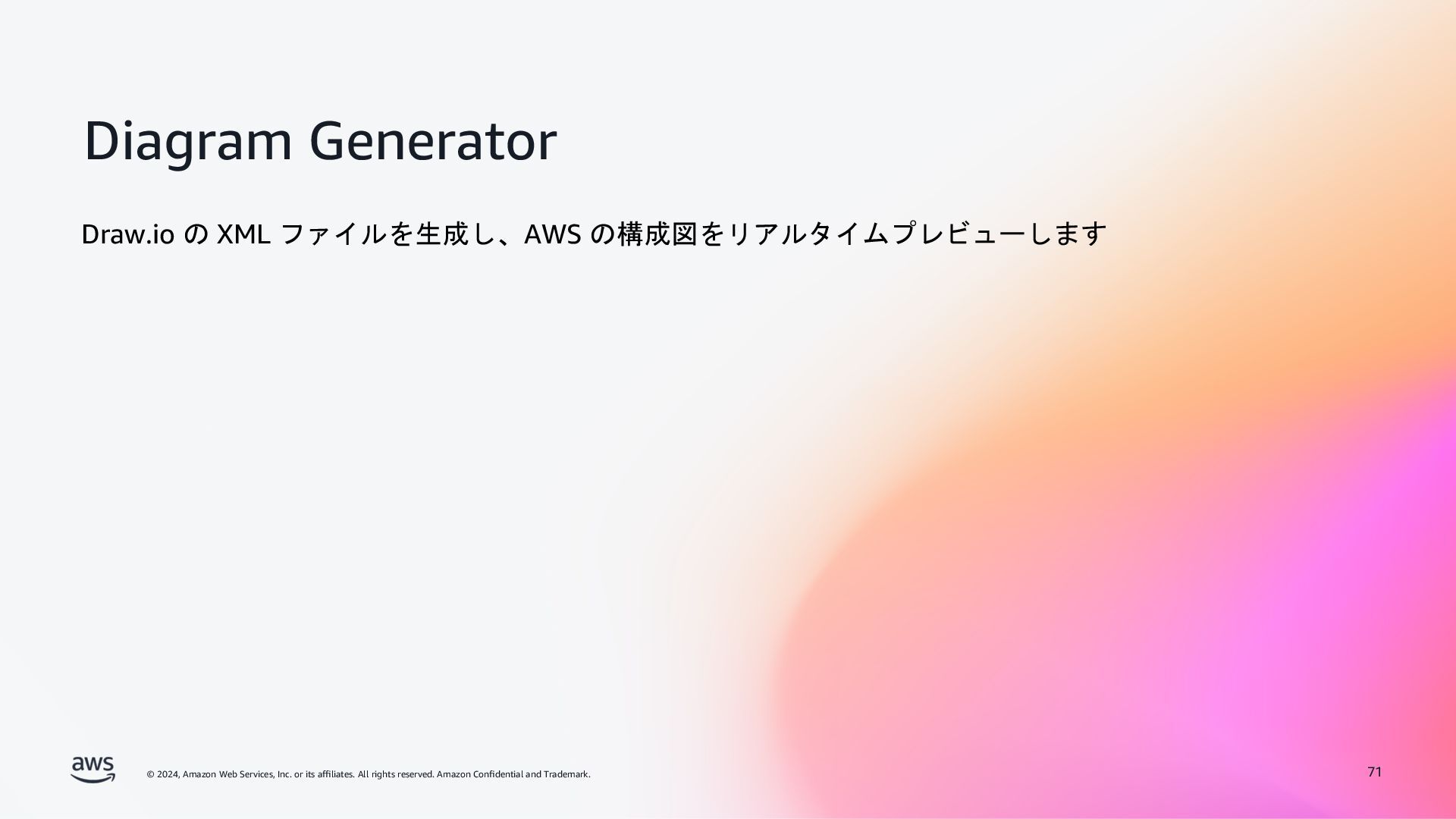 Diagram Generator

Draw.io の XML ファイルを生成し、AWS の構成図をリアルタイムプレビューします

aws

© 2024, Amazon Web Services, Inc. or its affiliates. All rights reserved. Amazon Confidential and Trademark.

71